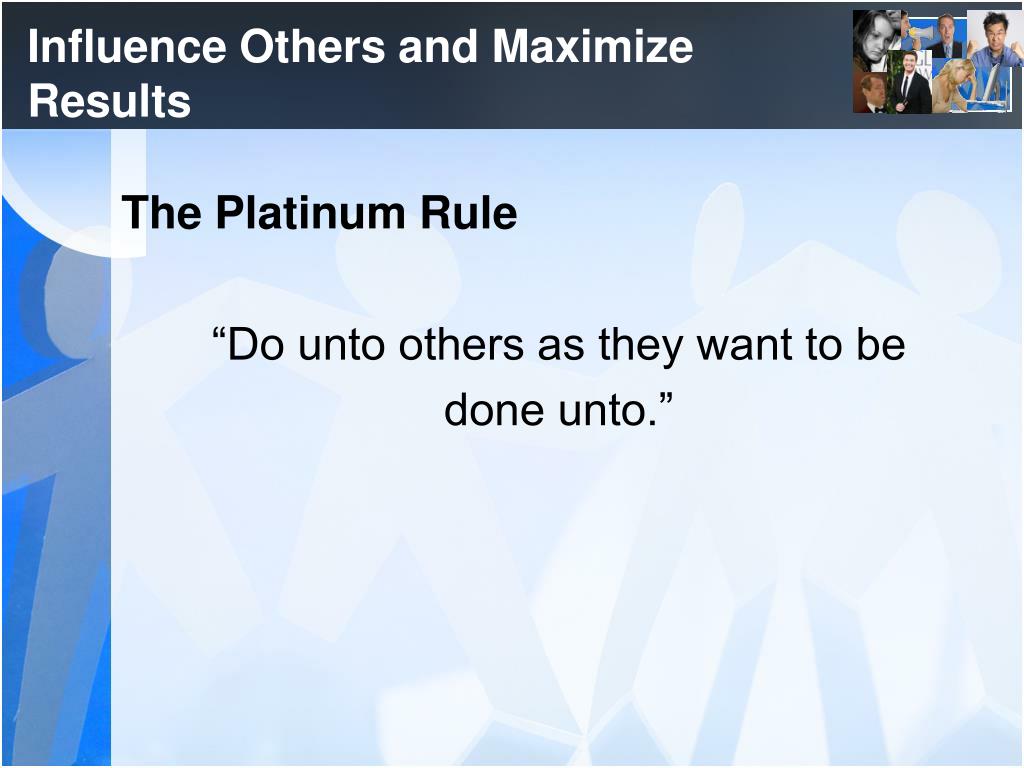 Influence Others and Maximize Results

The Platinum Rule

“Do unto others as they want to be done unto.”